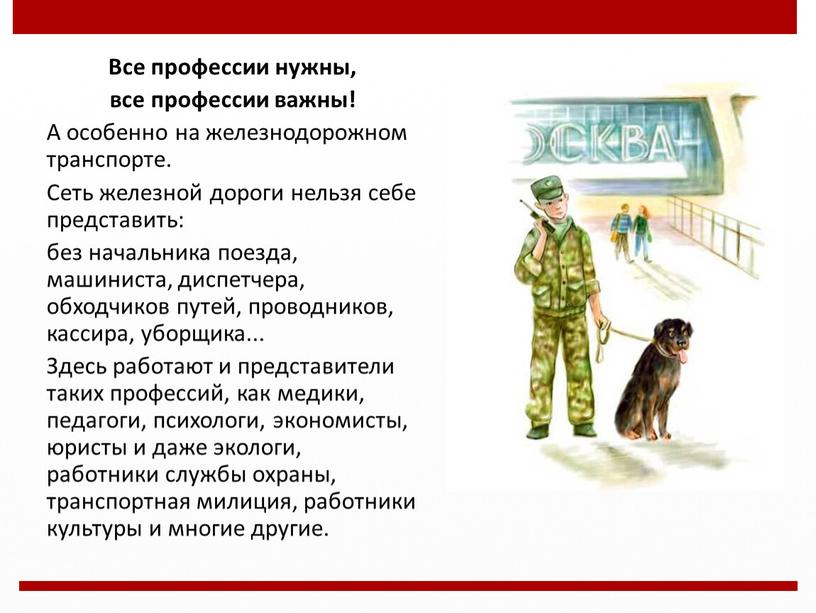 Все профессии нужны,
все профессии важны!

А особенно на железнодорожном транспорте.

Сеть железной дороги нельзя себе представить:

без начальника поезда, машиниста, диспетчера, обходчиков путей, проводников, кассира, уборщика...

Здесь работают и представители таких профессий, как медики, педагоги, психологи, экономисты, юристы и даже экологи, работники службы охраны, транспортная милиция, работники культуры и многие другие.

ОСКВА